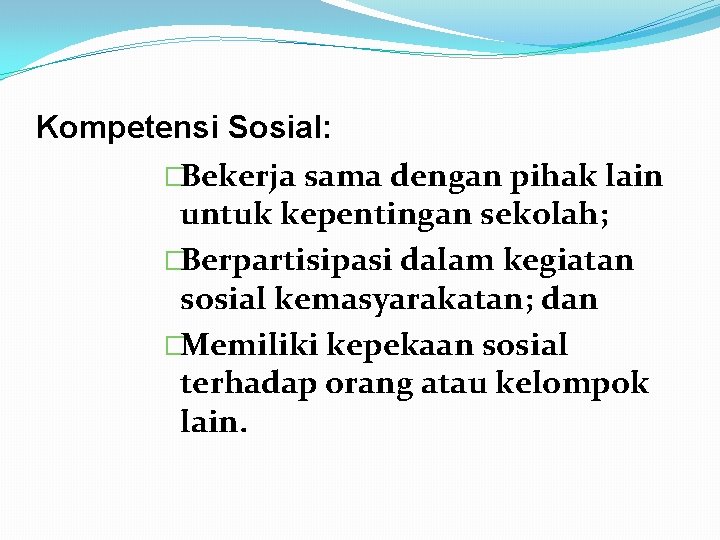 Kompetensi Sosial:

□Bekerja sama dengan pihak lain untuk kepentingan sekolah;

□Berpartisipasi dalam kegiatan sosial kemasyarakatan; dan

□Memiliki kepekaan sosial terhadap orang atau kelompok lain.